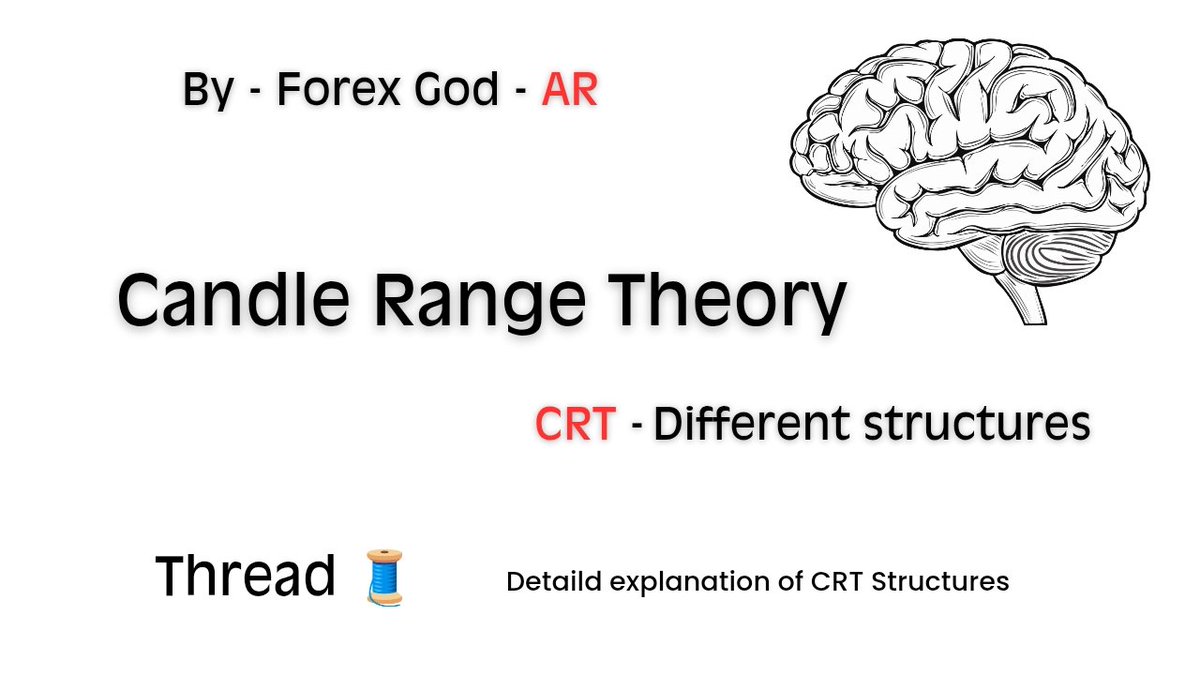 By - Forex God - AR

Candle Range Theory

CRT - Different structures

Thread 🧵

Detaild explanation of CRT Structures